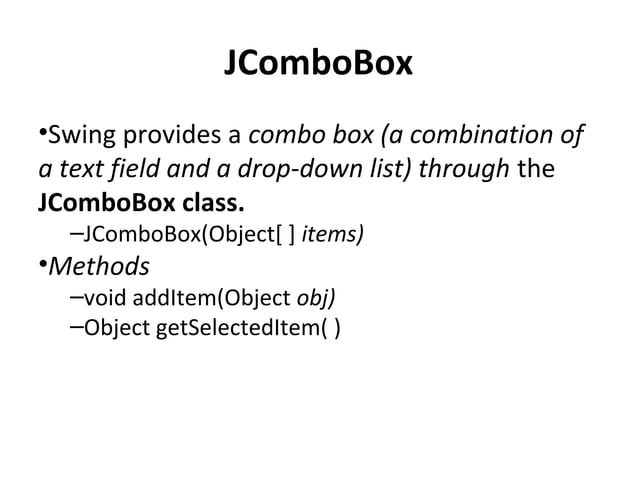 JComboBox

•Swing provides a combo box (a combination of a text field and a drop-down list) through the JComboBox class.

–JComboBox(Object[ ] items)

•Methods

–void addItem(Object obj)

–Object getSelectedItem( )